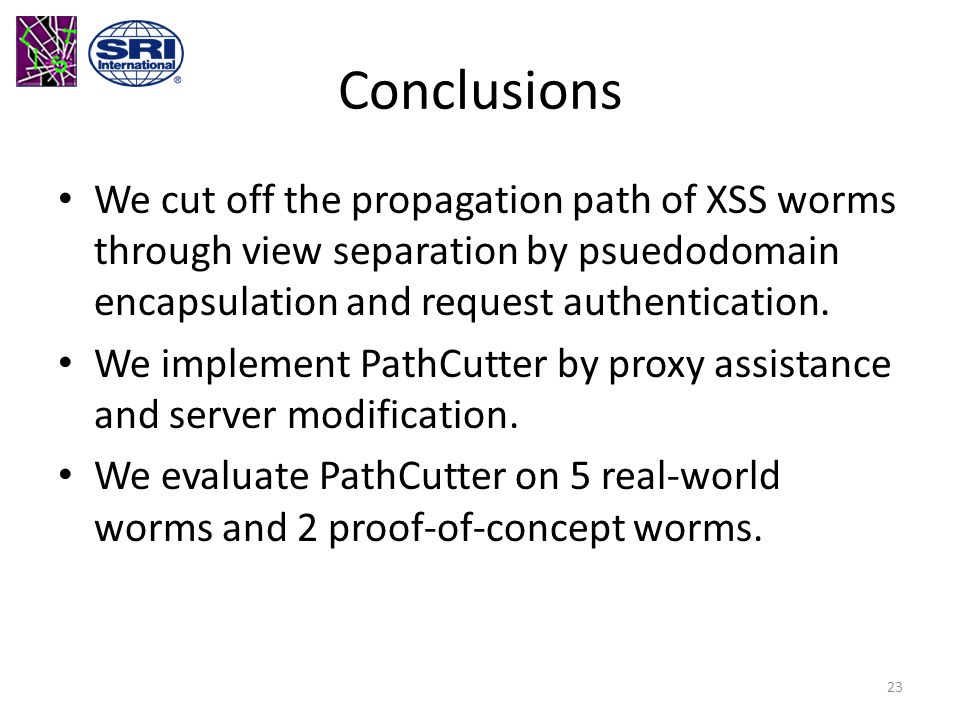 SRI International

Conclusions

• We cut off the propagation path of XSS worms through view separation by psuedodomain encapsulation and request authentication.
• We implement PathCutter by proxy assistance and server modification.
• We evaluate PathCutter on 5 real-world worms and 2 proof-of-concept worms.

23